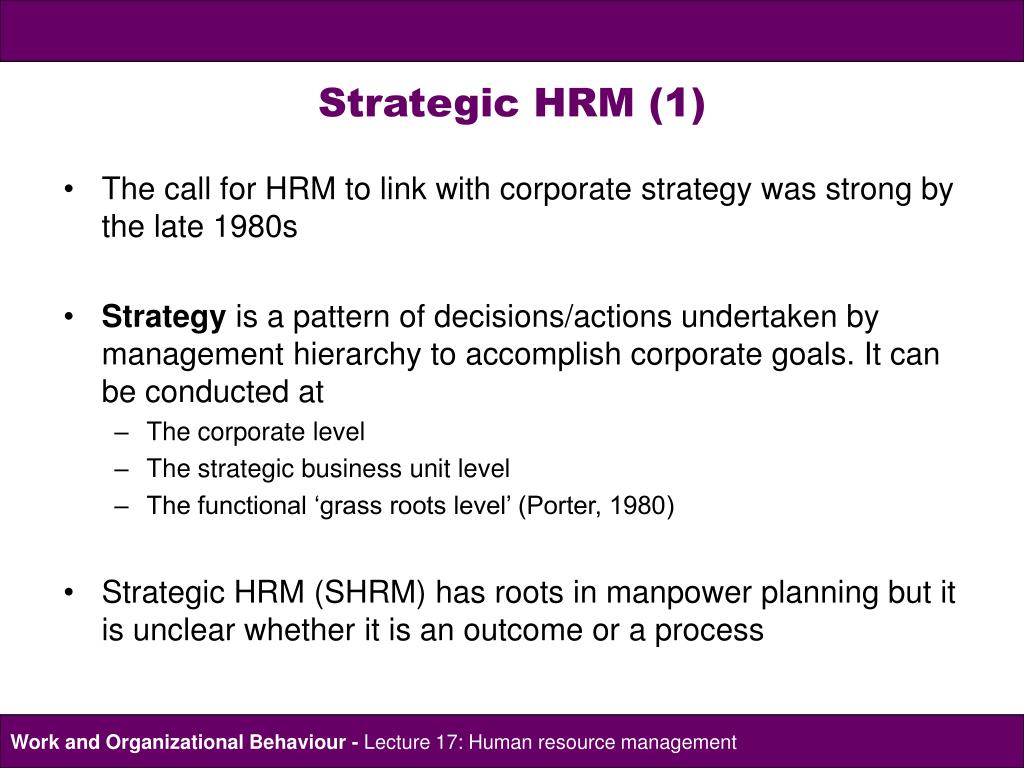 Strategic HRM (1)

• The call for HRM to link with corporate strategy was strong by the late 1980s

• Strategy is a pattern of decisions/actions undertaken by management hierarchy to accomplish corporate goals. It can be conducted at
– The corporate level
– The strategic business unit level
– The functional ‘grass roots level’ (Porter, 1980)

• Strategic HRM (SHRM) has roots in manpower planning but it is unclear whether it is an outcome or a process

Work and Organizational Behaviour - Lecture 17: Human resource management